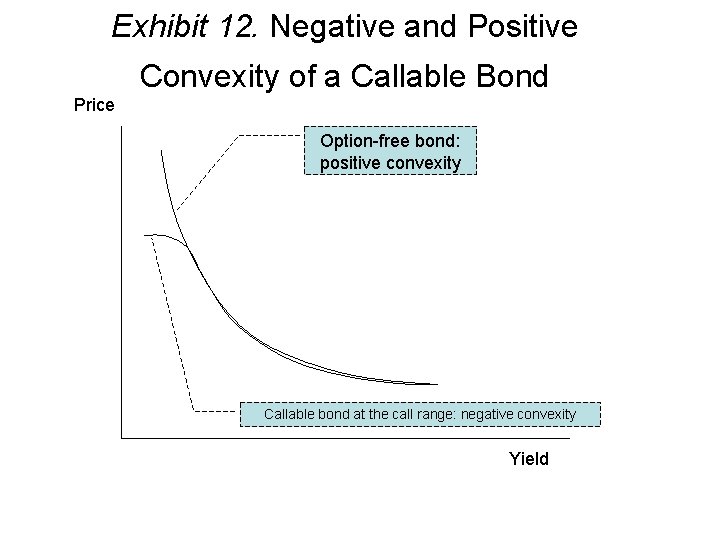 Exhibit 12. Negative and Positive Convexity of a Callable Bond

Price

Option-free bond: positive convexity

Callable bond at the call range: negative convexity

Yield